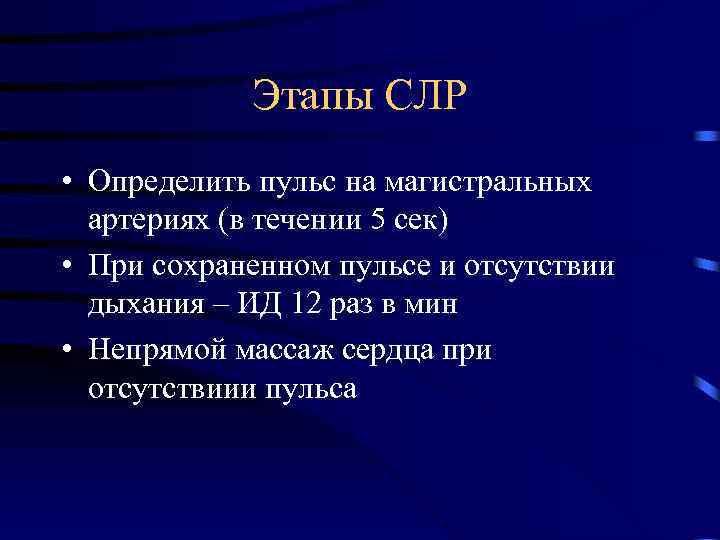 Этапы СЛР

• Определить пульс на магистральных артериях (в течении 5 сек)
• При сохраненном пульсе и отсутствии дыхания – ИД 12 раз в мин
• Непрямой массаж сердца при отсутствиии пульса